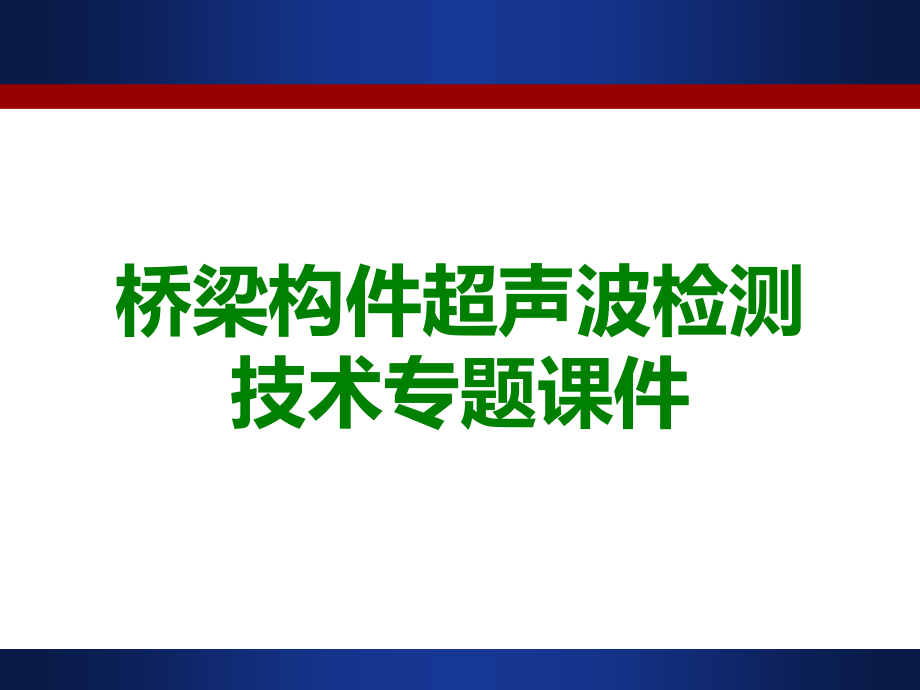 桥梁构件超声波检测技术专题课件